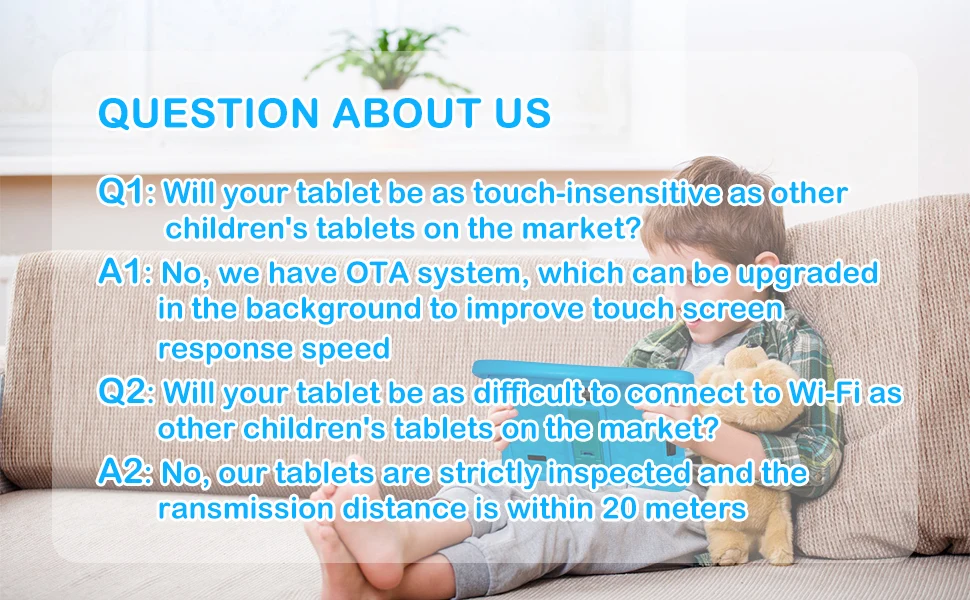 QUESTION ABOUT US

Q1: Will your tablet be as touch-insensitive as other children's tablets on the market?

A1: No, we have OTA system, which can be upgraded in the background to improve touch screen response speed

Q2: Will your tablet be as difficult to connect to Wi-Fi as other children's tablets on the market?

A2: No, our tablets are strictly inspected and the ransmission distance is within 20 meters